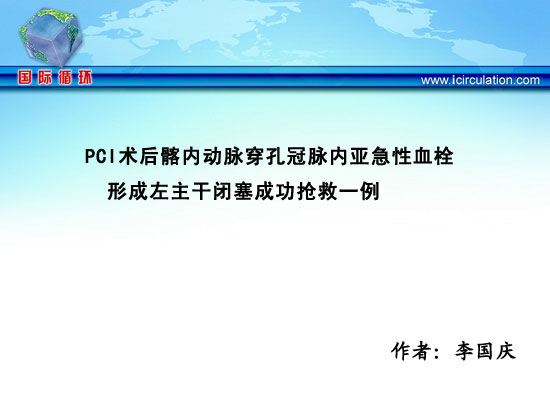 国际循环

www.icirculation.com

PCI术后髂内动脉穿孔冠脉内亚急性血栓形成左主干闭塞成功抢救一例

作者：李国庆